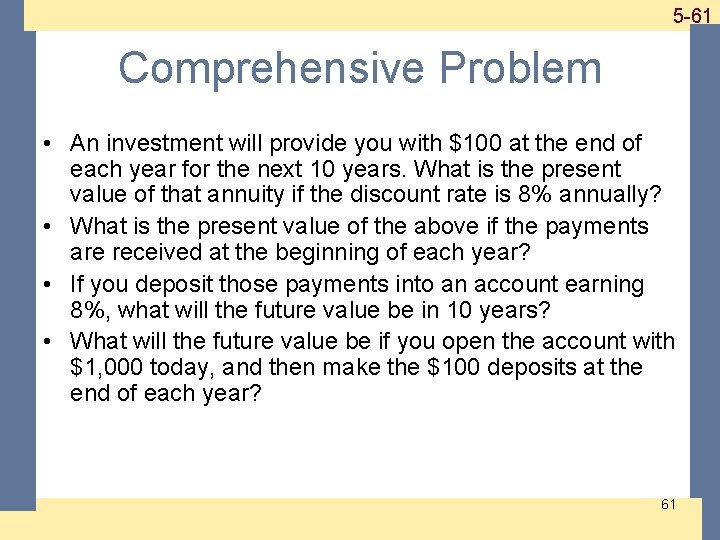 5-61

Comprehensive Problem

• An investment will provide you with \$100 at the end of each year for the next 10 years. What is the present value of that annuity if the discount rate is 8% annually?
• What is the present value of the above if the payments are received at the beginning of each year?
• If you deposit those payments into an account earning 8%, what will the future value be in 10 years?
• What will the future value be if you open the account with \$1,000 today, and then make the \$100 deposits at the end of each year?

61